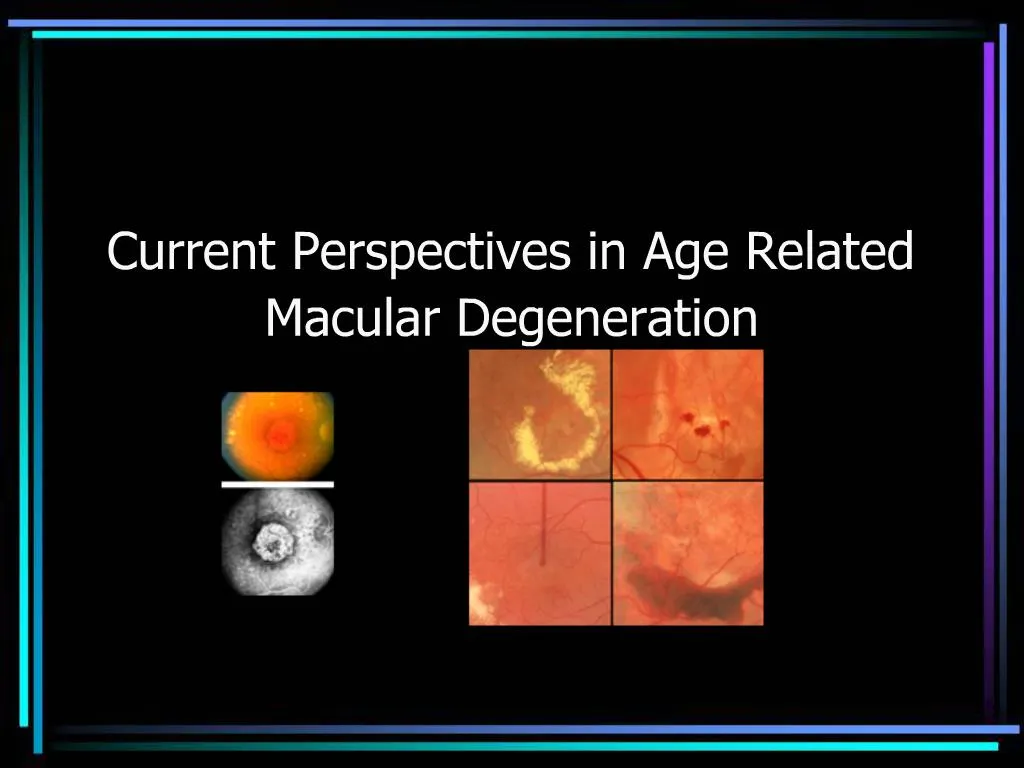 Current Perspectives in Age Related Macular Degeneration